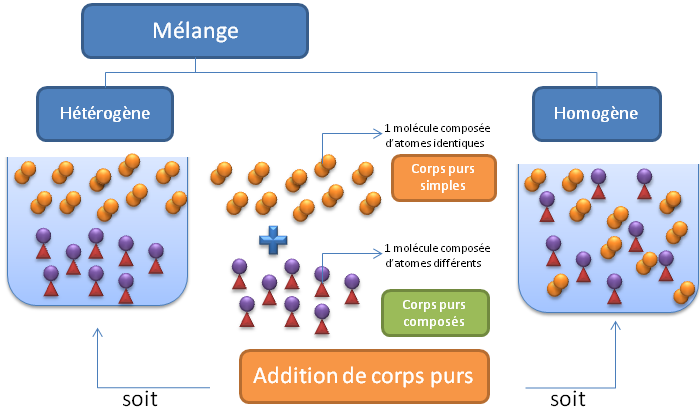 Mélange

Hétérogène

Homogène

1 molécule composée d'atomes identiques

Corps purs simples

1 molécule composée d'atomes différents

Corps purs composés

Addition de corps purs

soit

soit